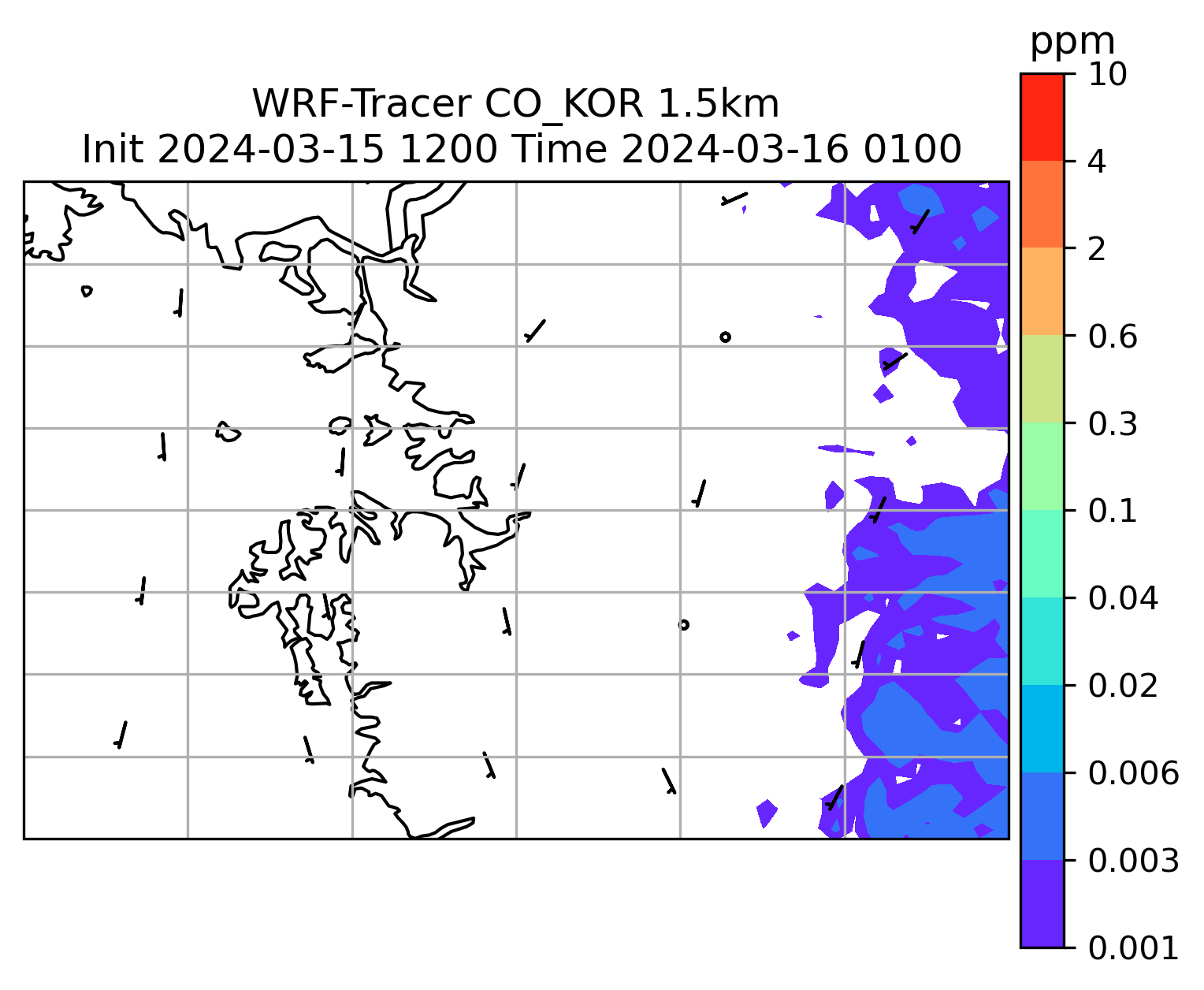 WRF-Tracer CO_KOR 1.5km
Init 2024-03-15 1200 Time 2024-03-16 0100

ppm
10
4
2
0.6
0.3
0.1
0.04
0.02
0.006
0.003
0.001